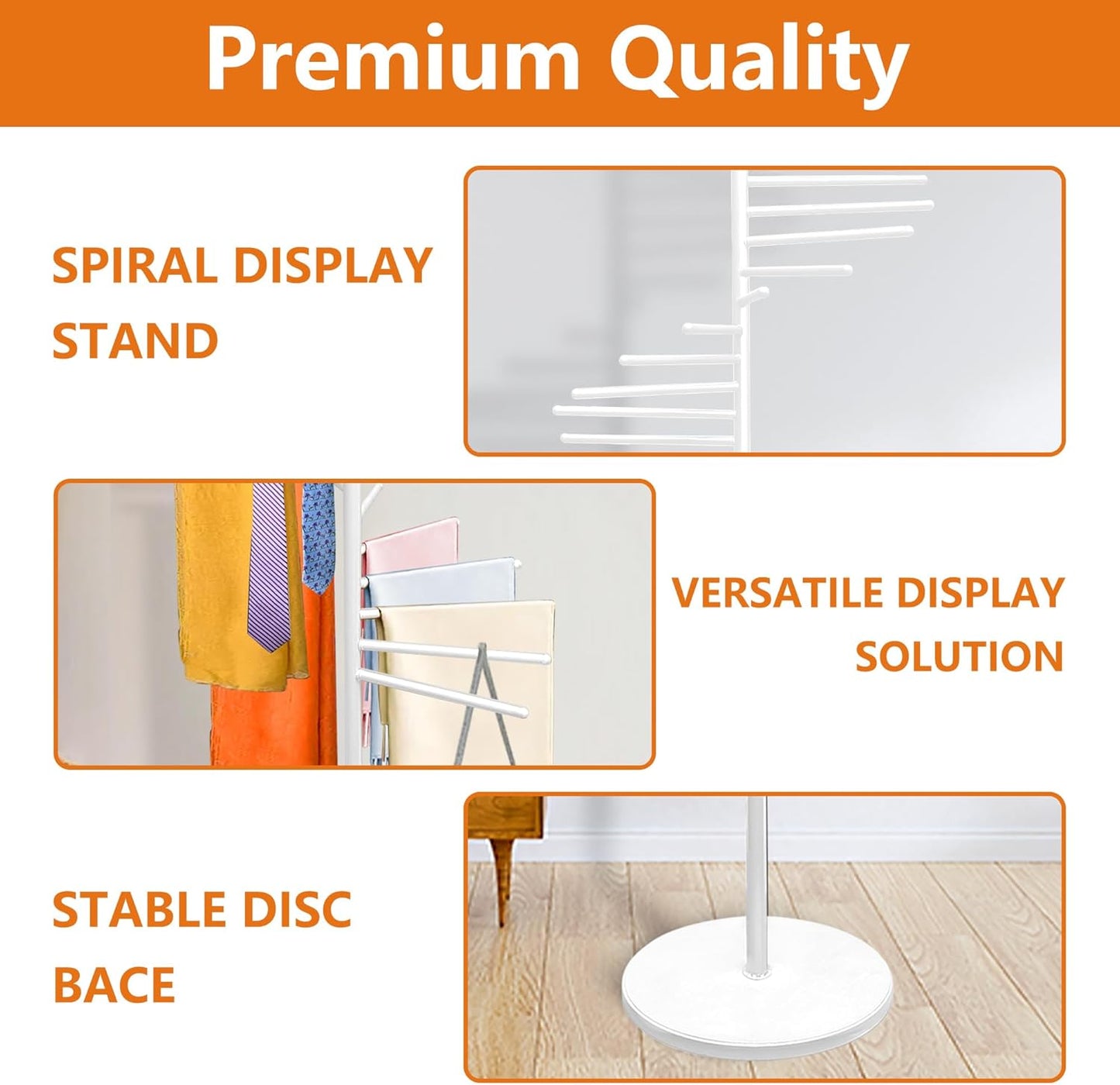 Premium Quality

SPIRAL DISPLAY STAND

VERSATILE DISPLAY SOLUTION

STABLE DISC BACE